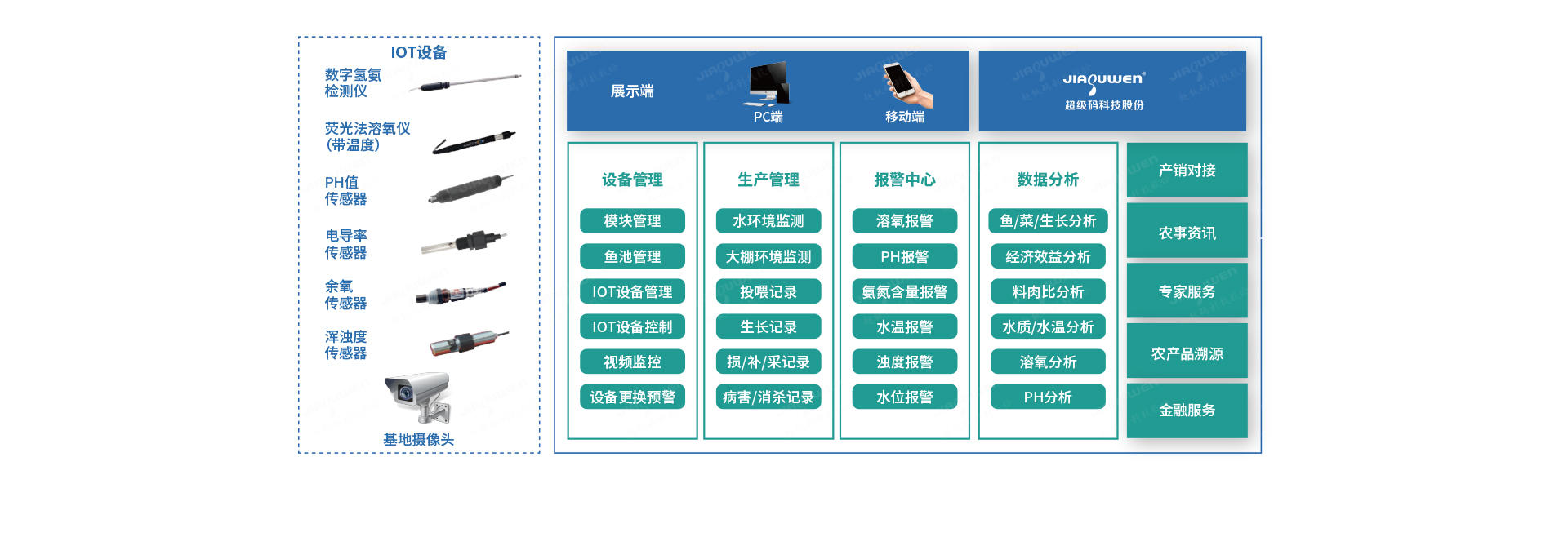 IOT设备

数字氢氨检测仪

荧光法溶氧仪（带温度）

PH值传感器

电导率传感器

余氧传感器

浑浊度传感器

基地摄像头

展示端

PC端

移动端

JIAQUWEN®
超级码科技股份

设备管理
模块管理
鱼池管理
IOT设备管理
IOT设备控制
视频监控
设备更换预警

生产管理
水环境监测
大棚环境监测
投喂记录
生长记录
损/补/采记录
病害/消杀记录

报警中心
溶氧报警
PH报警
氨氮含量报警
水温报警
浊度报警
水位报警

数据分析
鱼/菜/生长分析
经济效益分析
料肉比分析
水质/水温分析
溶氧分析
PH分析

产销对接

农事资讯

专家服务

农产品溯源

金融服务